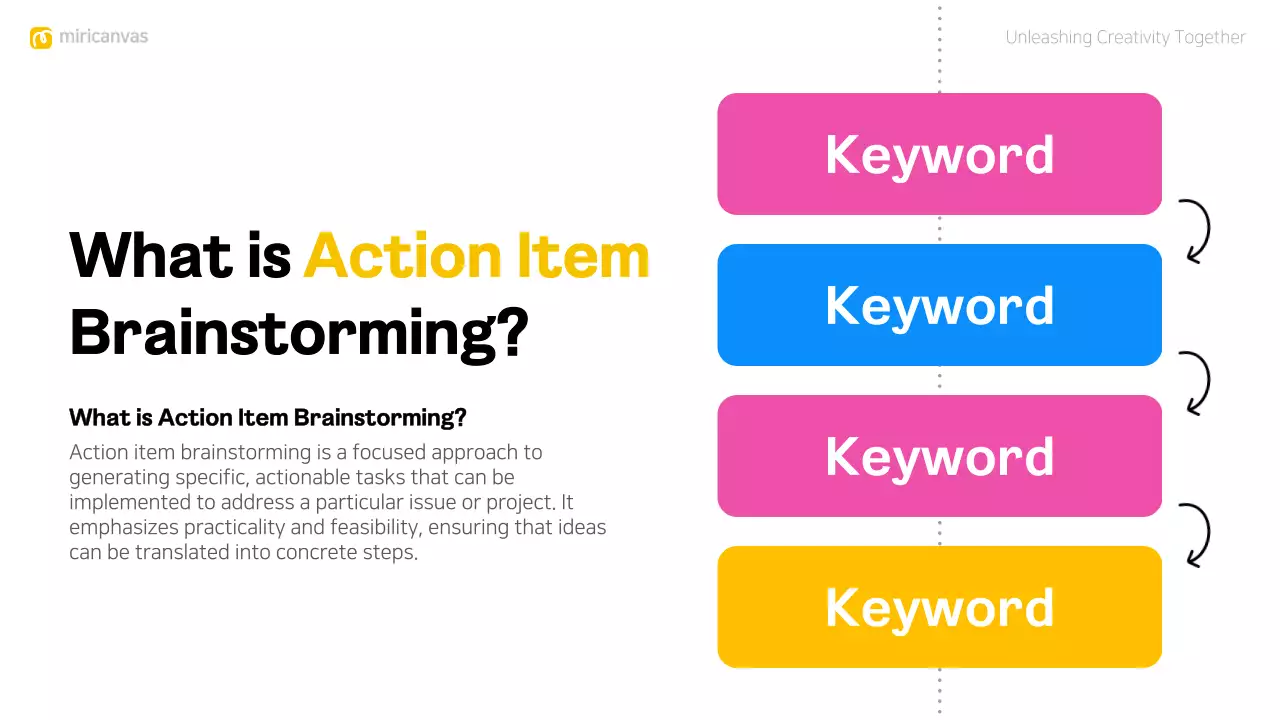 miricanvas

Unleashing Creativity Together

What is Action Item Brainstorming?

What is Action Item Brainstorming?

Action item brainstorming is a focused approach to generating specific, actionable tasks that can be implemented to address a particular issue or project. It emphasizes practicality and feasibility, ensuring that ideas can be translated into concrete steps.

Keyword

Keyword

Keyword

Keyword